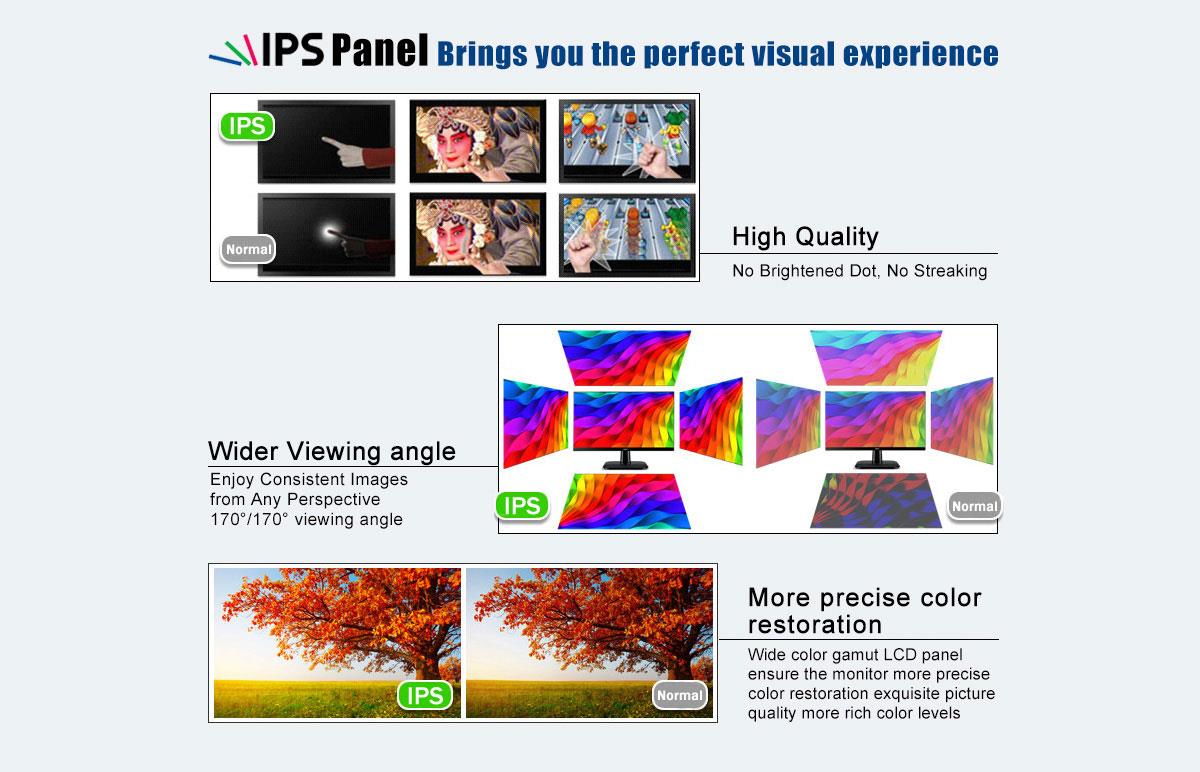 IPS Panel Brings you the perfect visual experience

IPS

Normal

High Quality

No Brightened Dot, No Streaking

Wider Viewing angle

Enjoy Consistent Images from Any Perspective 170°/170° viewing angle

IPS

Normal

IPS

Normal

More precise color restoration

Wide color gamut LCD panel ensure the monitor more precise color restoration exquisite picture quality more rich color levels